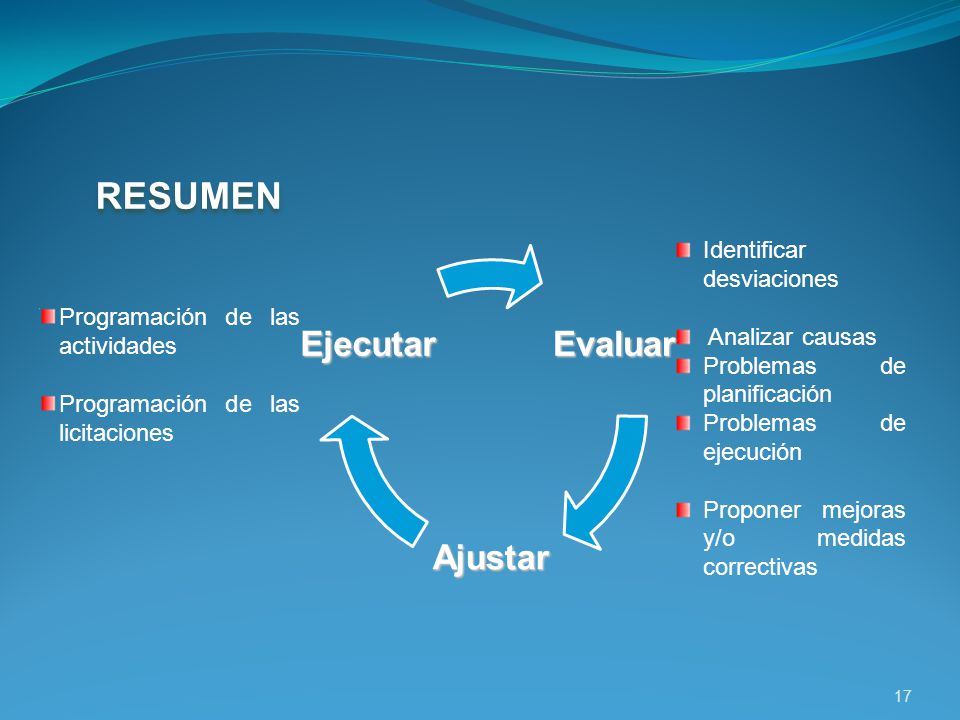 RESUMEN

Programación de las actividades

Programación de las licitaciones

Ejecutar

Evaluar

Ajustar

Identificar desviaciones

Analizar causas

Problemas de planificación

Problemas de ejecución

Proponer mejoras y/o medidas correctivas

17